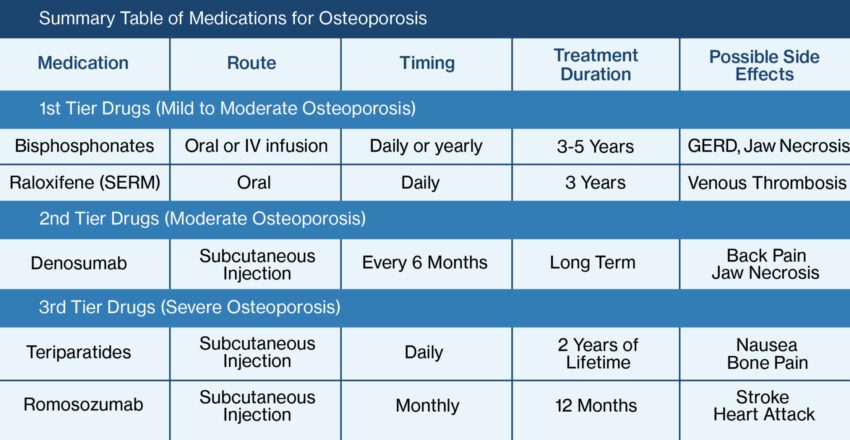 Summary Table of Medications for Osteoporosis

| Medication | Route | Timing | Treatment Duration | Possible Side Effects |
|---|---|---|---|---|
| 1st Tier Drugs (Mild to Moderate Osteoporosis) | | | | |
| Bisphosphonates | Oral or IV infusion | Daily or yearly | 3-5 Years | GERD, Jaw Necrosis |
| Raloxifene (SERM) | Oral | Daily | 3 Years | Venous Thrombosis |
| 2nd Tier Drugs (Moderate Osteoporosis) | | | | |
| Denosumab | Subcutaneous Injection | Every 6 Months | Long Term | Back Pain Jaw Necrosis |
| 3rd Tier Drugs (Severe Osteoporosis) | | | | |
| Teriparatides | Subcutaneous Injection | Daily | 2 Years of Lifetime | Nausea Bone Pain |
| Romosozumab | Subcutaneous Injection | Monthly | 12 Months | Stroke Heart Attack |